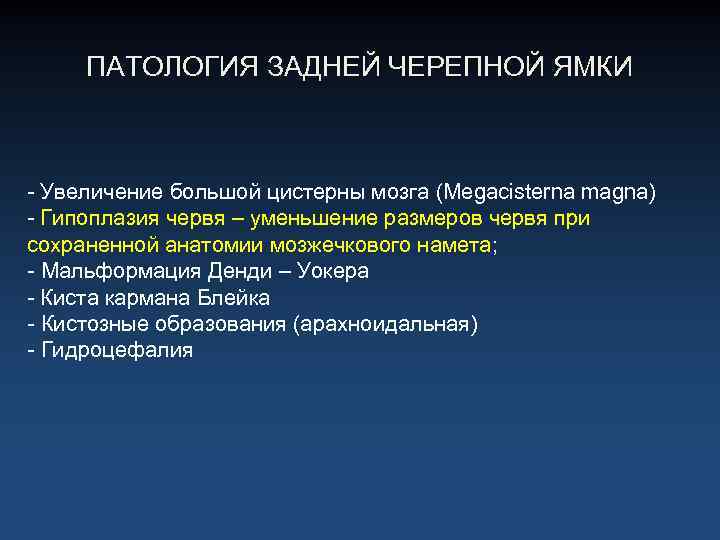 ПАТОЛОГИЯ ЗАДНЕЙ ЧЕРЕПНОЙ ЯМКИ

- Увеличение большой цистерны мозга (Megacisterna magna)
- Гипоплазия червя – уменьшение размеров червя при сохраненной анатомии мозжечкового намета;
- Мальформация Денди – Уокера
- Киста кармана Блейка
- Кистозные образования (арахноидальная)
- Гидроцефалия